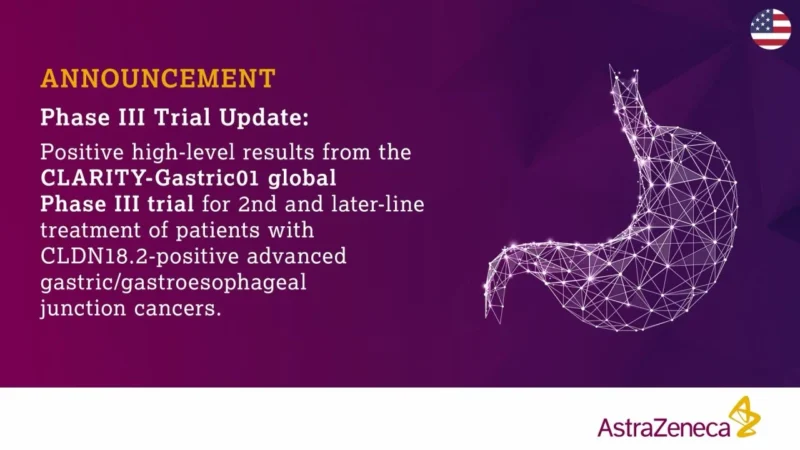 ANNOUNCEMENT

Phase III Trial Update:

Positive high-level results from the CLARITY-Gastric01 global Phase III trial for 2nd and later-line treatment of patients with CLDN18.2-positive advanced gastric/gastroesophageal junction cancers.

AstraZeneca